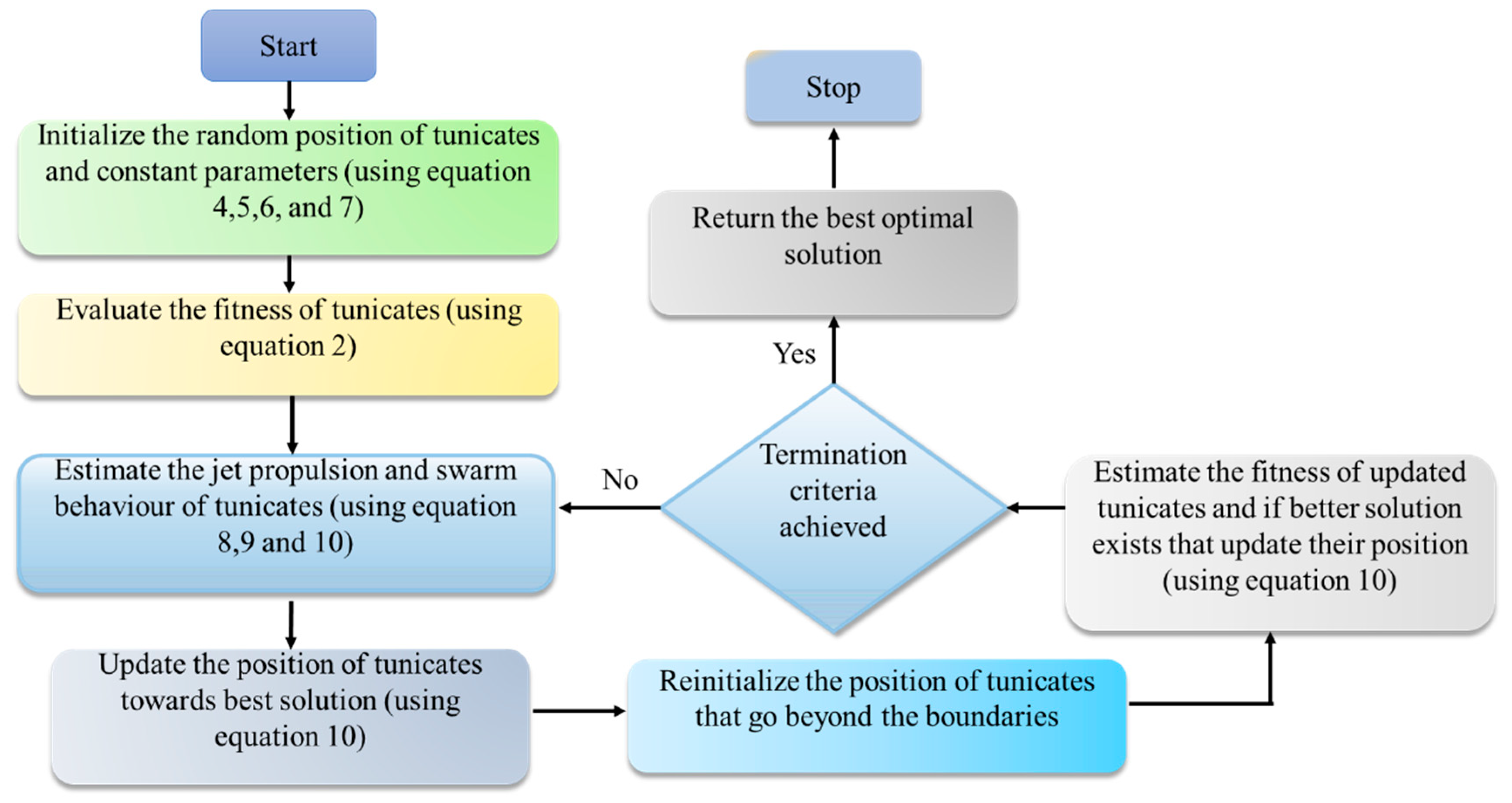 Start

Initialize the random position of tunicates and constant parameters (using equation 4,5,6, and 7)

Evaluate the fitness of tunicates (using equation 2)

Estimate the jet propulsion and swarm behaviour of tunicates (using equation 8,9 and 10)

Update the position of tunicates towards best solution (using equation 10)

Reinitialize the position of tunicates that go beyond the boundaries

Estimate the fitness of updated tunicates and if better solution exists that update their position (using equation 10)

Termination criteria achieved

No

Yes

Return the best optimal solution

Stop